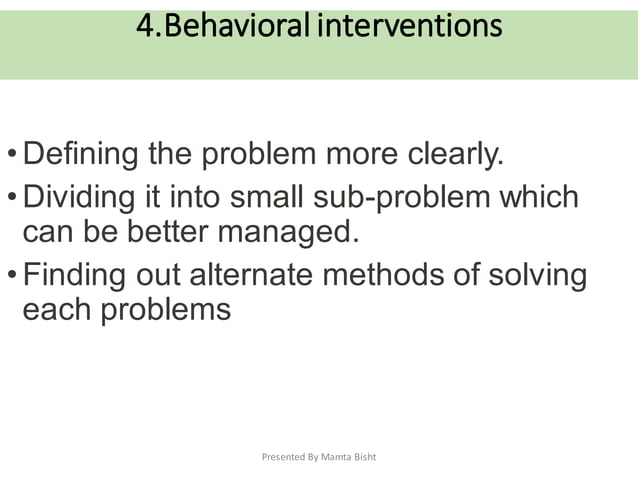 4.Behavioral interventions

• Defining the problem more clearly.
• Dividing it into small sub-problem which can be better managed.
• Finding out alternate methods of solving each problems

Presented By Mamta Bisht